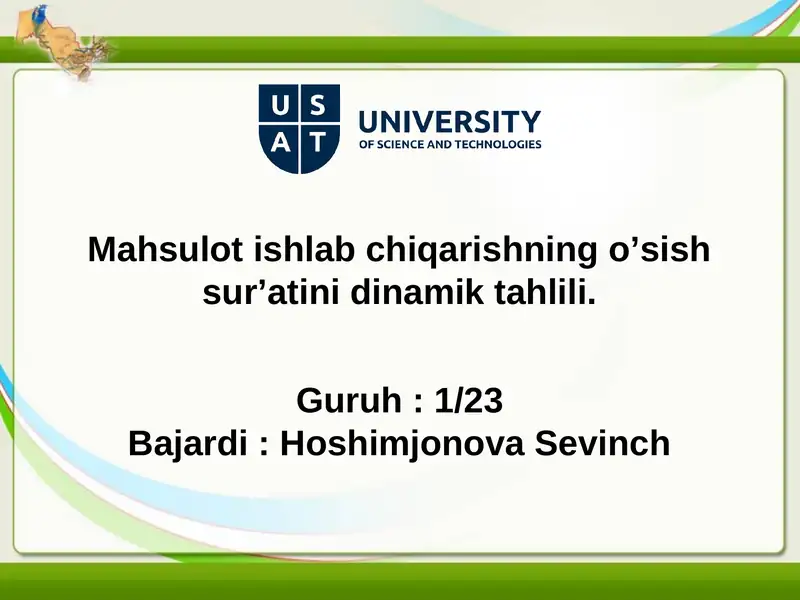 U S
A T
UNIVERSITY
OF SCIENCE AND TECHNOLOGIES

Mahsulot ishlab chiqarishning o’sish sur’atini dinamik tahlili.

Guruh : 1/23
Bajardi : Hoshimjonova Sevinch